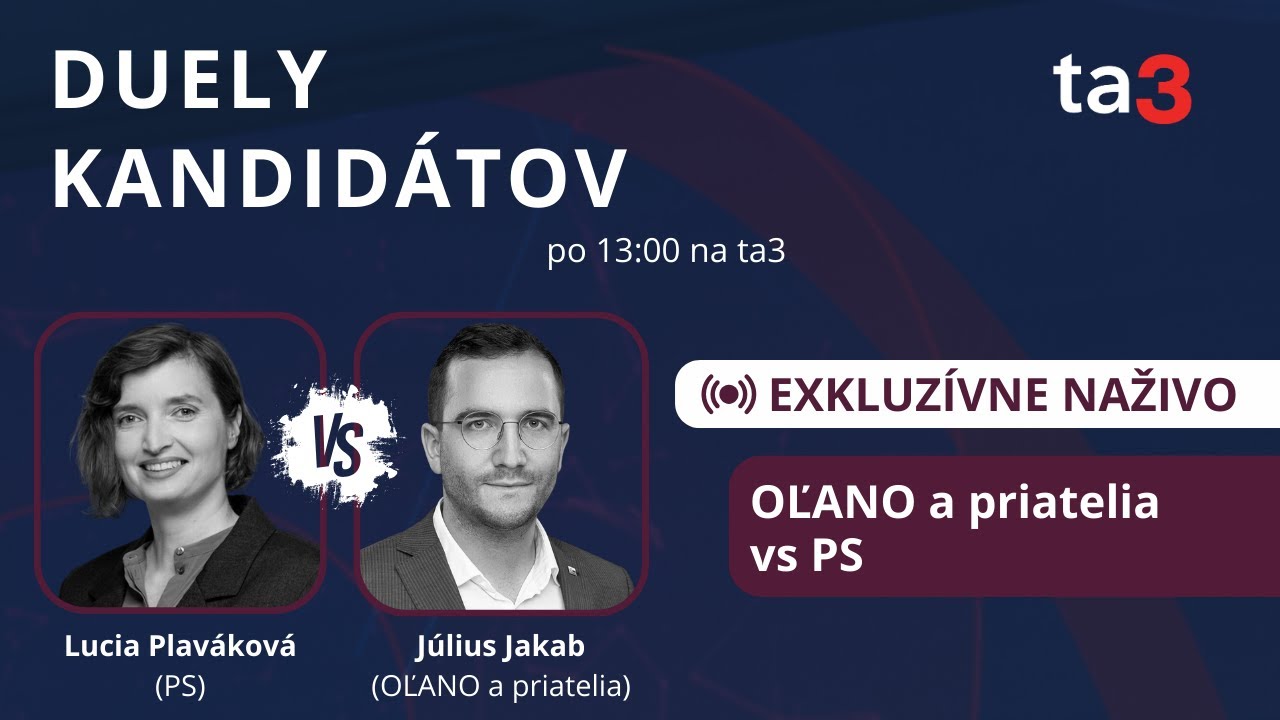 DUELY KANDIDÁTOV

ta3

po 13:00 na ta3

VS

EXKLUZÍVNE NAŽIVO

OĽANO a priatelia vs PS

Lucia Plaváková
(PS)

Július Jakab
(OĽANO a priatelia)